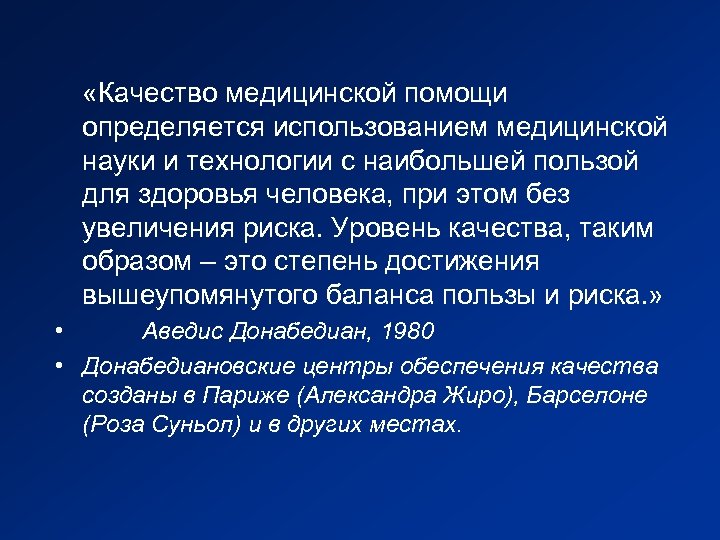 «Качество медицинской помощи определяется использованием медицинской науки и технологии с наибольшей пользой для здоровья человека, при этом без увеличения риска. Уровень качества, таким образом – это степень достижения вышеупомянутого баланса пользы и риска.»

• Аведис Донабедиан, 1980

• Донабедиановские центры обеспечения качества созданы в Париже (Александра Жиро), Барселоне (Роза Суньол) и в других местах.